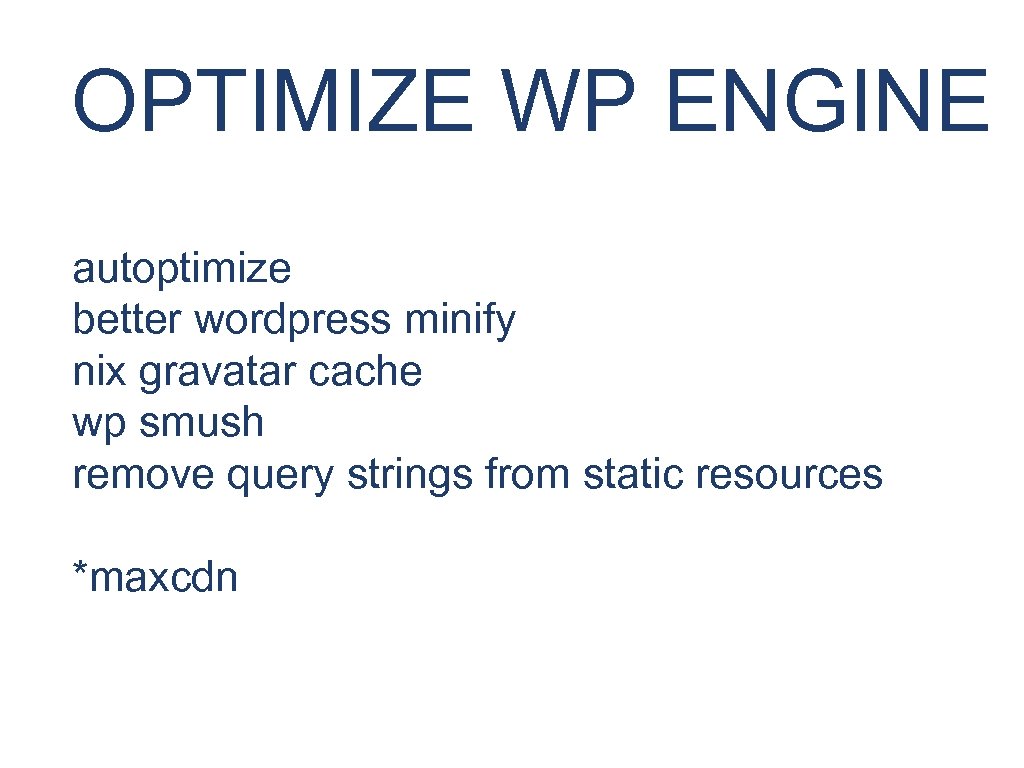 OPTIMIZE WP ENGINE

autoptimize
better wordpress minify
nix gravatar cache
wp smush
remove query strings from static resources

*maxcdn